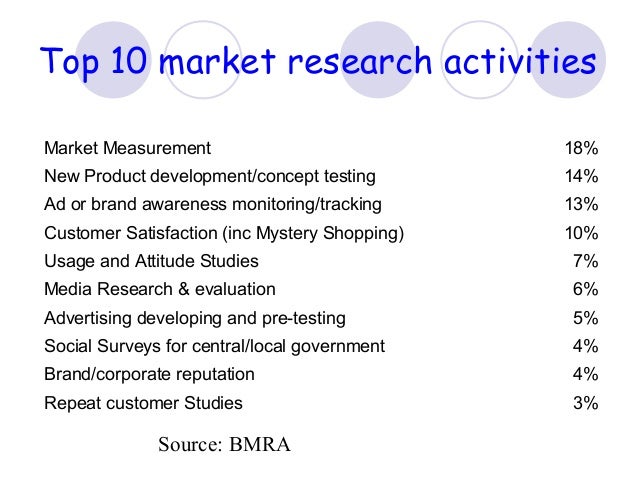 Top 10 market research activities

| | |
|---|---|
| Market Measurement | 18% |
| New Product development/concept testing | 14% |
| Ad or brand awareness monitoring/tracking | 13% |
| Customer Satisfaction (inc Mystery Shopping) | 10% |
| Usage and Attitude Studies | 7% |
| Media Research & evaluation | 6% |
| Advertising developing and pre-testing | 5% |
| Social Surveys for central/local government | 4% |
| Brand/corporate reputation | 4% |
| Repeat customer Studies | 3% |

Source: BMRA